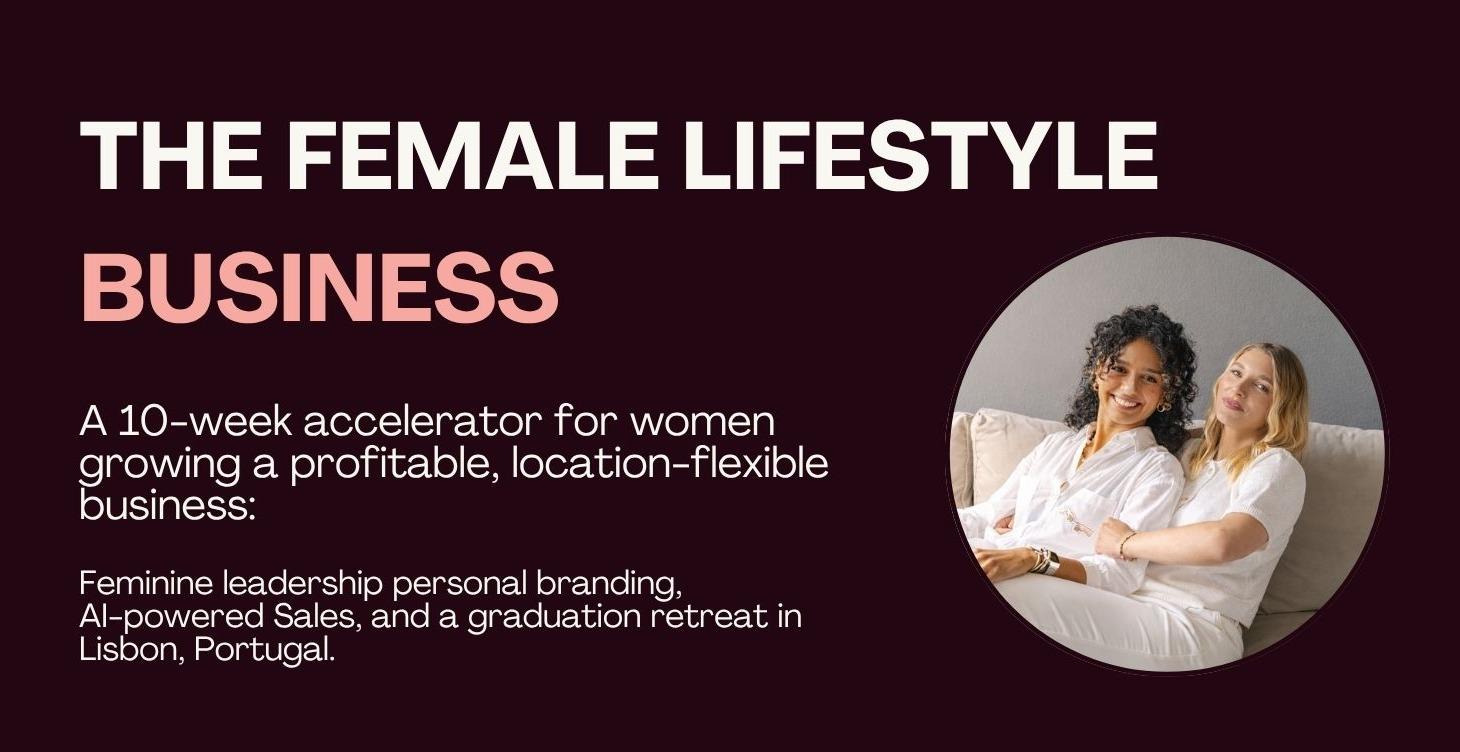 THE FEMALE LIFESTYLE BUSINESS

A 10-week accelerator for women growing a profitable, location-flexible business:

Feminine leadership personal branding, AI-powered Sales, and a graduation retreat in Lisbon, Portugal.